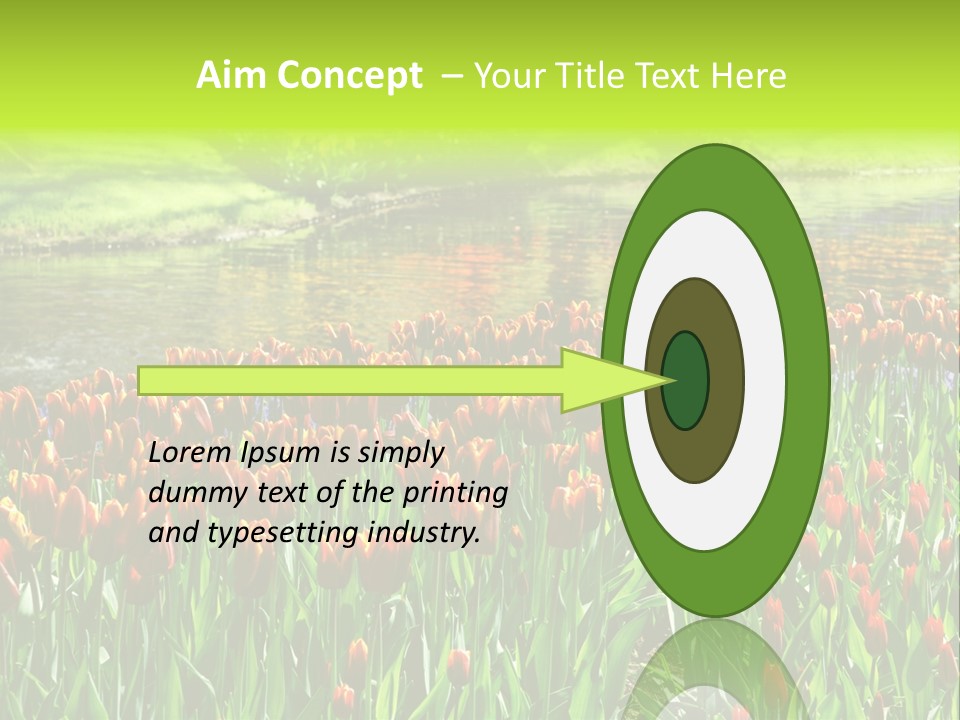 Aim Concept – Your Title Text Here

Lorem Ipsum is simply dummy text of the printing and typesetting industry.